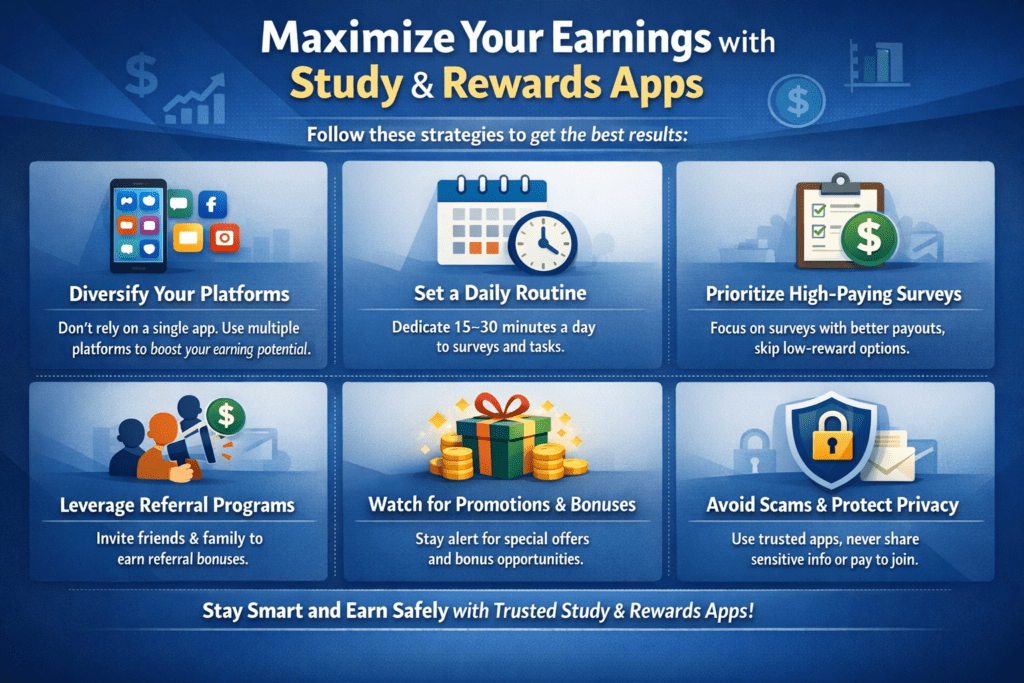 Maximize Your Earnings with
Study & Rewards Apps

Follow these strategies to get the best results:

Diversify Your Platforms

Don't rely on a single app. Use multiple platforms to boost your earning potential.

Set a Daily Routine

Dedicate 15–30 minutes a day to surveys and tasks.

Prioritize High-Paying Surveys

Focus on surveys with better payouts, skip low-reward options.

Leverage Referral Programs

Invite friends & family to earn referral bonuses.

Watch for Promotions & Bonuses

Stay alert for special offers and bonus opportunities.

Avoid Scams & Protect Privacy

Use trusted apps, never share sensitive info or pay to join.

Stay Smart and Earn Safely with Trusted Study & Rewards Apps!